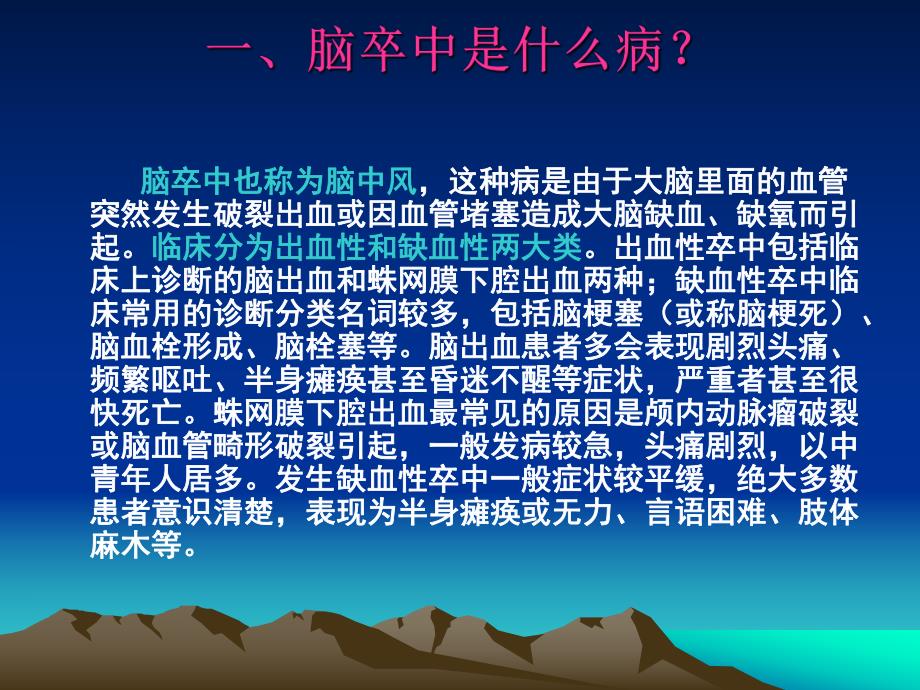 一、脑卒中是什么病？

脑卒中也称为脑中风，这种病是由于大脑里面的血管突然发生破裂出血或因血管堵塞造成大脑缺血、缺氧而引起。临床分为出血性和缺血性两大类。出血性卒中包括临床上诊断的脑出血和蛛网膜下腔出血两种；缺血性卒中临床常用的诊断分类名词较多，包括脑梗塞（或称脑梗死）、脑血栓形成、脑栓塞等。脑出血患者多会表现剧烈头痛、频繁呕吐、半身瘫痪甚至昏迷不醒等症状，严重者甚至很快死亡。蛛网膜下腔出血最常见的原因是颅内动脉瘤破裂或脑血管畸形破裂引起，一般发病较急，头痛剧烈，以中青年人居多。发生缺血性卒中一般症状较平缓，绝大多数患者意识清楚，表现为半身瘫痪或无力、言语困难、肢体麻木等。